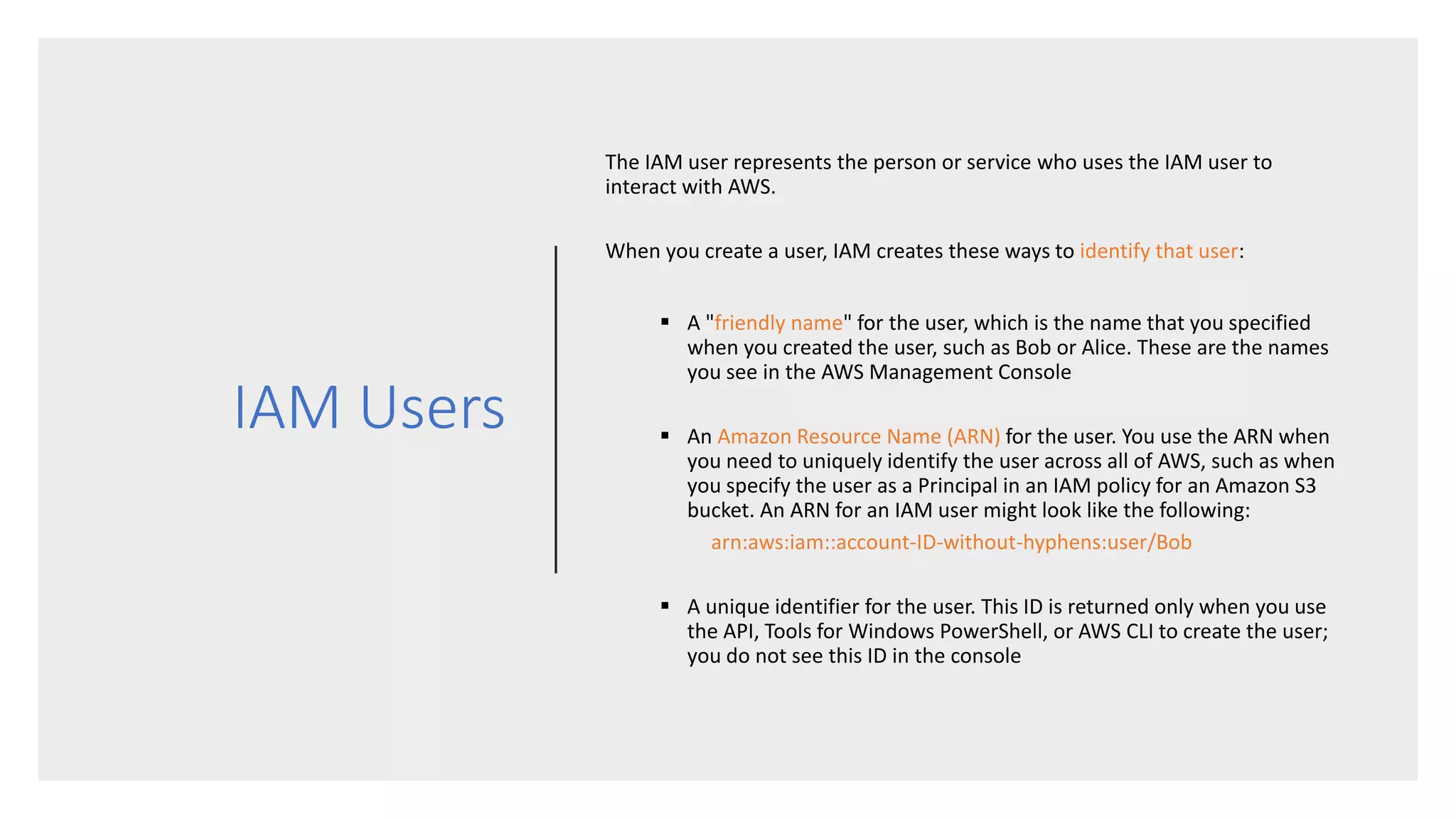 IAM Users

The IAM user represents the person or service who uses the IAM user to interact with AWS.

When you create a user, IAM creates these ways to identify that user:

▪ A "friendly name" for the user, which is the name that you specified when you created the user, such as Bob or Alice. These are the names you see in the AWS Management Console

▪ An Amazon Resource Name (ARN) for the user. You use the ARN when you need to uniquely identify the user across all of AWS, such as when you specify the user as a Principal in an IAM policy for an Amazon S3 bucket. An ARN for an IAM user might look like the following:
arn:aws:iam::account-ID-without-hyphens:user/Bob

▪ A unique identifier for the user. This ID is returned only when you use the API, Tools for Windows PowerShell, or AWS CLI to create the user; you do not see this ID in the console